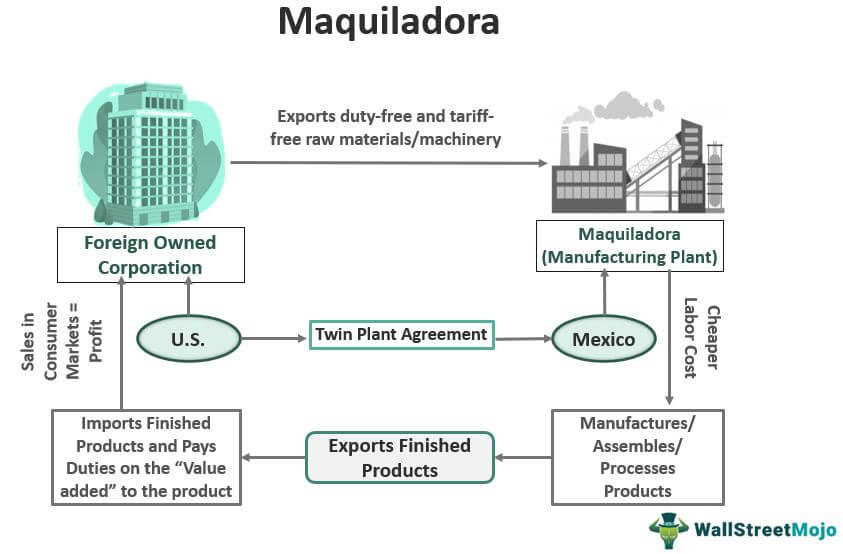 Maquiladora

Exports duty-free and tariff-free raw materials/machinery

Foreign Owned Corporation

Maquiladora (Manufacturing Plant)

Sales in Consumer Markets = Profit

U.S.

Twin Plant Agreement

Mexico

Cheaper Labor Cost

Imports Finished Products and Pays Duties on the "Value added" to the product

Exports Finished Products

Manufactures/ Assembles/ Processes Products

WallStreetMojo